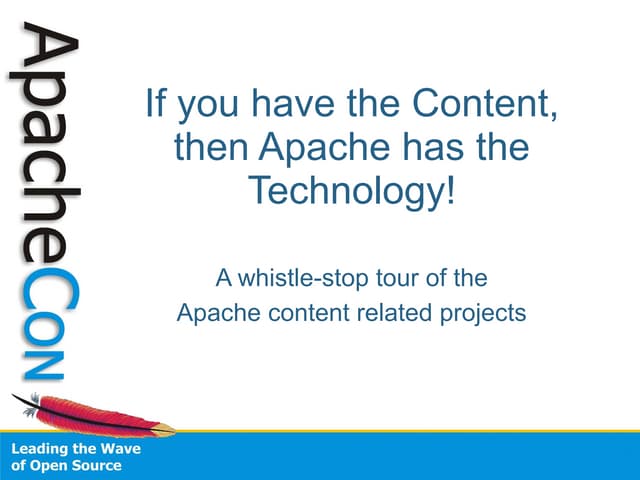 ApacheCon

If you have the Content, then Apache has the Technology!

A whistle-stop tour of the Apache content related projects

Leading the Wave of Open Source